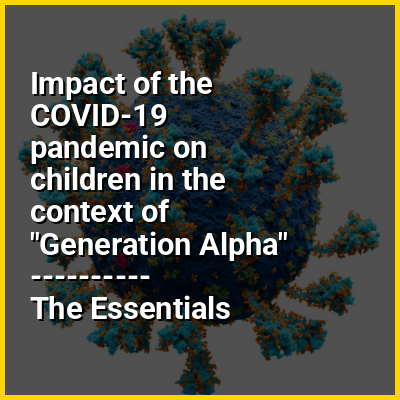 Impact of the COVID-19 pandemic on children in the context of "Generation Alpha"
----------
The Essentials